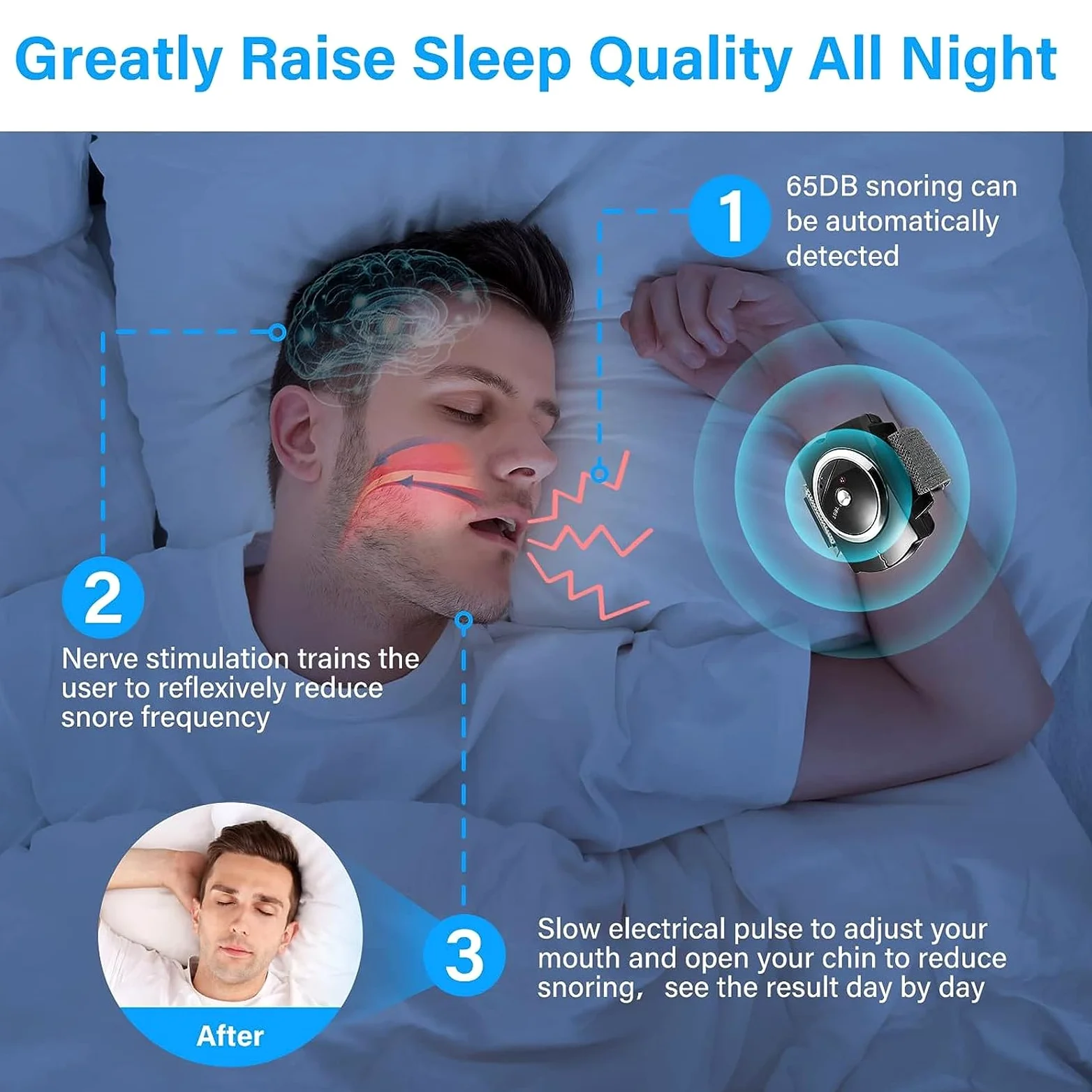 Greatly Raise Sleep Quality All Night

1
65DB snoring can be automatically detected

2
Nerve stimulation trains the user to reflexively reduce snore frequency

After

3
Slow electrical pulse to adjust your mouth and open your chin to reduce snoring， see the result day by day